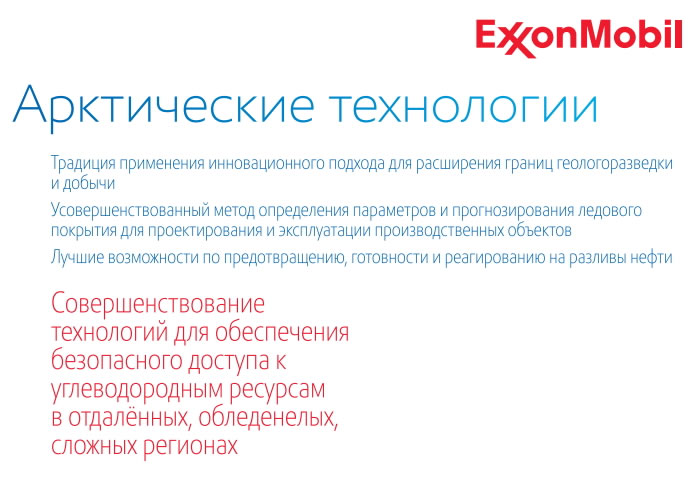 ExxonMobil

Арктические технологии

Традиция применения инновационного подхода для расширения границ геологоразведки и добычи

Усовершенствованный метод определения параметров и прогнозирования ледового покрытия для проектирования и эксплуатации производственных объектов

Лучшие возможности по предотвращению, готовности и реагированию на разливы нефти

Совершенствование технологий для обеспечения безопасного доступа к углеводородным ресурсам в отдалённых, обледенелых, сложных регионах